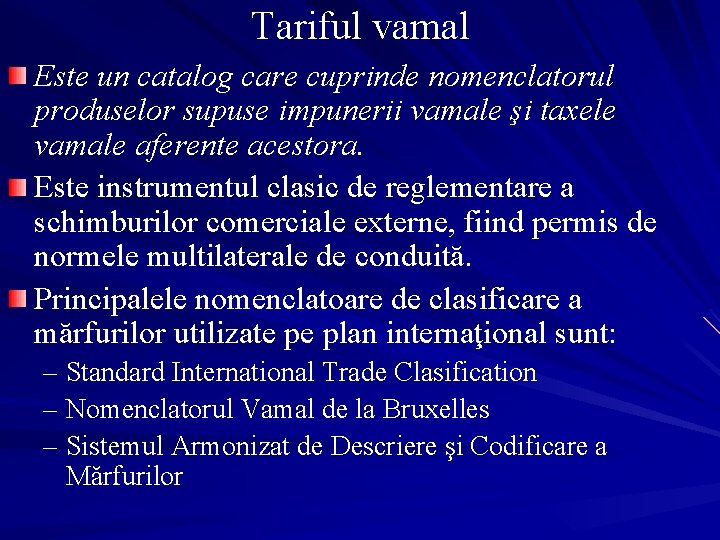 Tariful vamal

Este un catalog care cuprinde nomenclatorul produselor supuse impunerii vamale şi taxele vamale aferente acestora.

Este instrumentul clasic de reglementare a schimburilor comerciale externe, fiind permis de normele multilaterale de conduită.

Principalele nomenclatoare de clasificare a mărfurilor utilizate pe plan internaţional sunt:

– Standard International Trade Clasification

– Nomenclatorul Vamal de la Bruxelles

– Sistemul Armonizat de Descriere şi Codificare a Mărfurilor